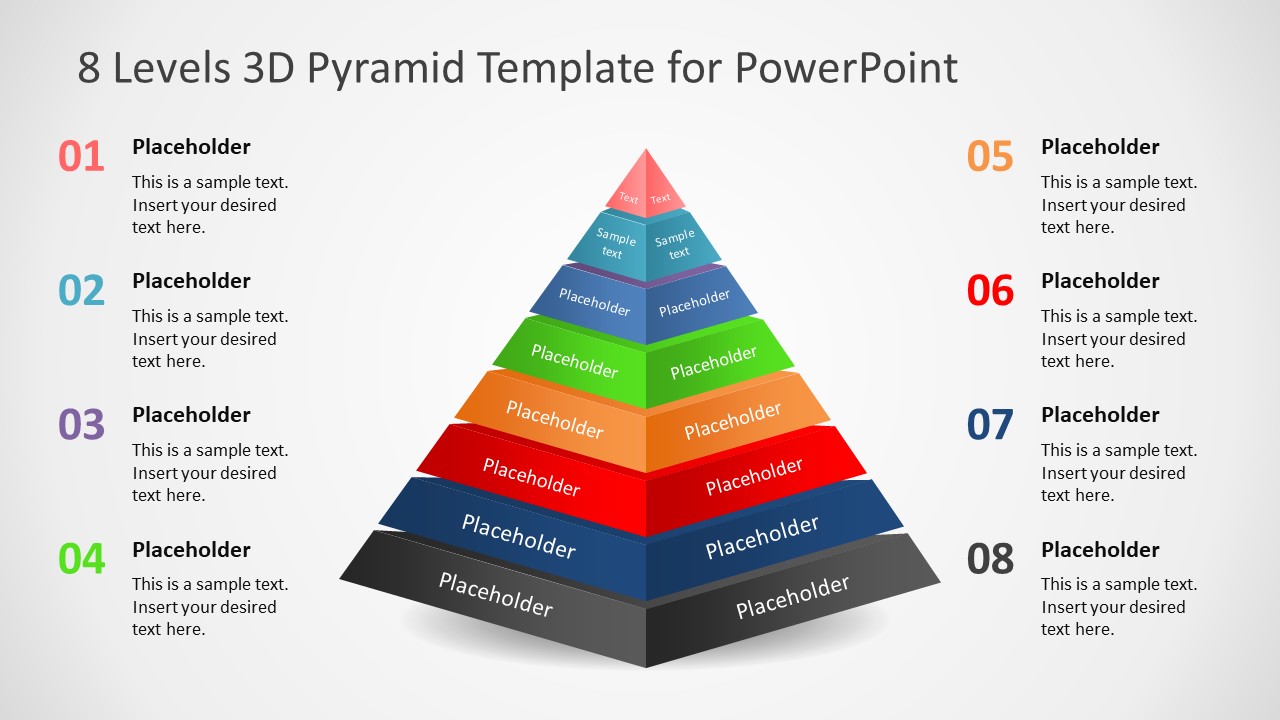 8 Levels 3D Pyramid Template for PowerPoint

01
Placeholder
This is a sample text. Insert your desired text here.

02
Placeholder
This is a sample text. Insert your desired text here.

03
Placeholder
This is a sample text. Insert your desired text here.

04
Placeholder
This is a sample text. Insert your desired text here.

Text Text
Sample text Sample text
Placeholder Placeholder
Placeholder Placeholder
Placeholder Placeholder
Placeholder Placeholder
Placeholder Placeholder
Placeholder Placeholder

05
Placeholder
This is a sample text. Insert your desired text here.

06
Placeholder
This is a sample text. Insert your desired text here.

07
Placeholder
This is a sample text. Insert your desired text here.

08
Placeholder
This is a sample text. Insert your desired text here.